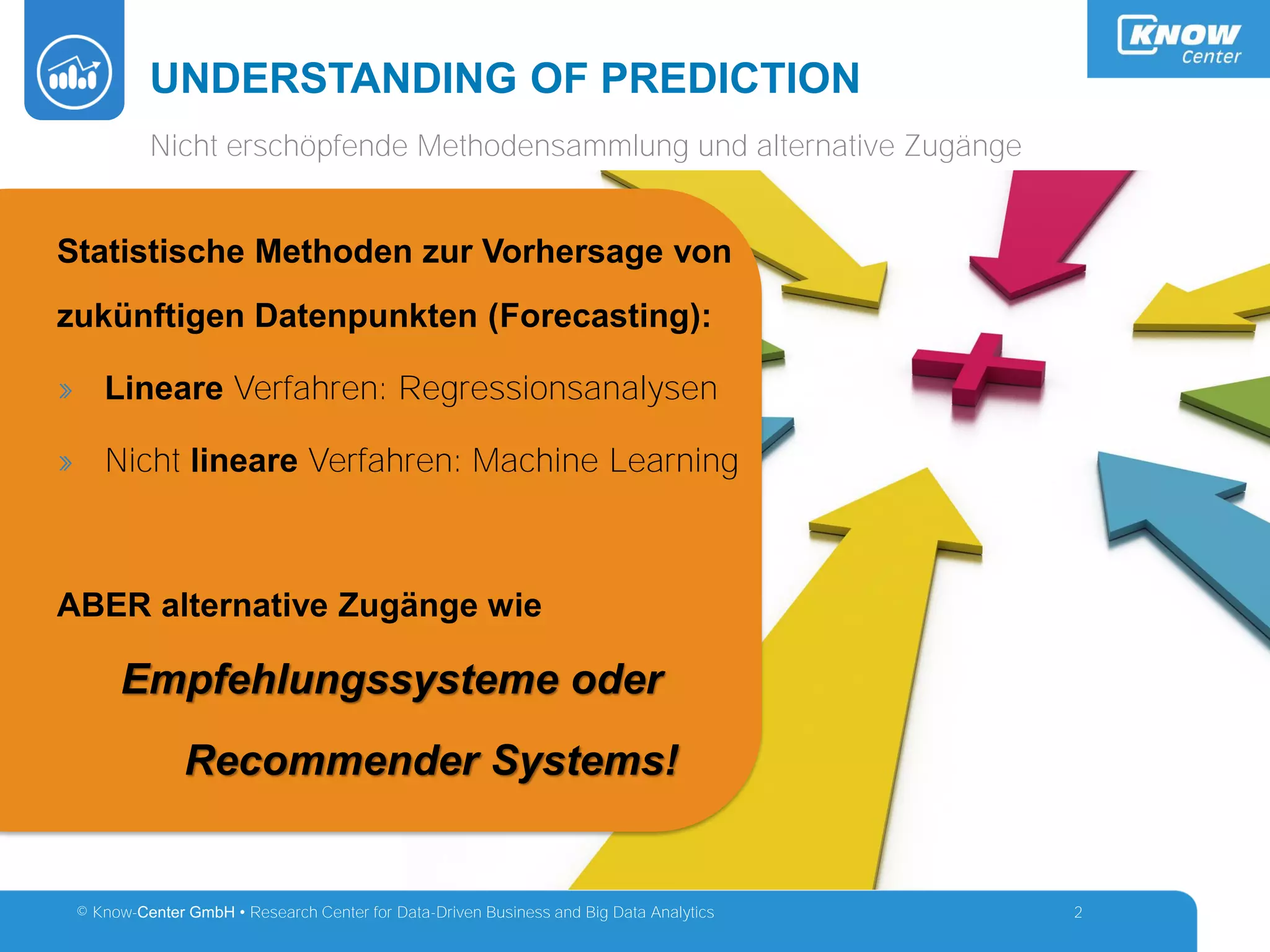 KNOW Center

UNDERSTANDING OF PREDICTION

Nicht erschöpfende Methodensammlung und alternative Zugänge

Statistische Methoden zur Vorhersage von zukünftigen Datenpunkten (Forecasting):

» Lineare Verfahren: Regressionsanalysen

» Nicht lineare Verfahren: Machine Learning

ABER alternative Zugänge wie

Empfehlungssysteme oder

Recommender Systems!

© Know-Center GmbH • Research Center for Data-Driven Business and Big Data Analytics

2